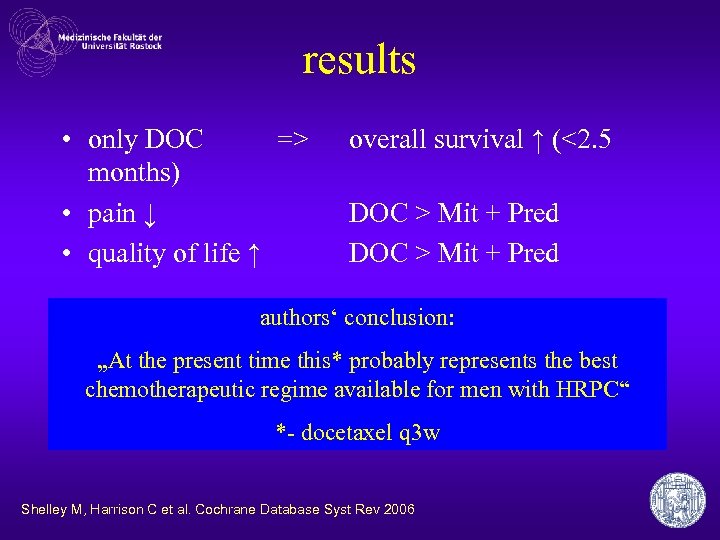 Medizinische Fakultät der Universität Rostock

results

• only DOC => overall survival ↑ (<2.5 months)
• pain ↓ DOC > Mit + Pred
• quality of life ↑ DOC > Mit + Pred

authors‘ conclusion:

„At the present time this* probably represents the best chemotherapeutic regime available for men with HRPC“

*- docetaxel q3w

Shelley M, Harrison C et al. Cochrane Database Syst Rev 2006